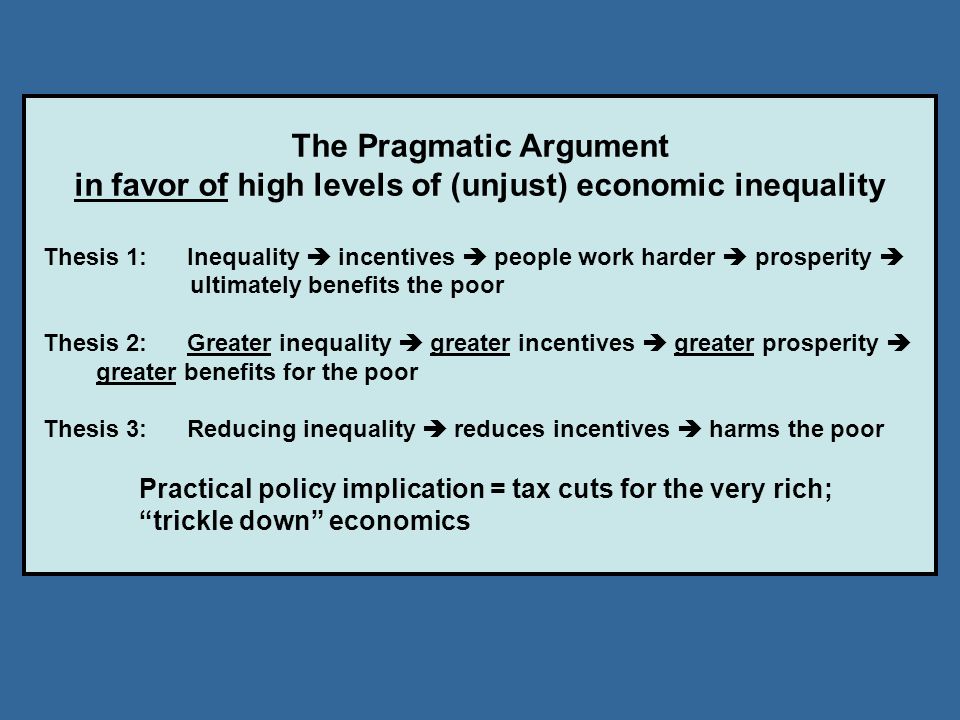 The Pragmatic Argument
in favor of high levels of (unjust) economic inequality

Thesis 1: Inequality ➔ incentives ➔ people work harder ➔ prosperity ➔ ultimately benefits the poor

Thesis 2: Greater inequality ➔ greater incentives ➔ greater prosperity ➔ greater benefits for the poor

Thesis 3: Reducing inequality ➔ reduces incentives ➔ harms the poor

Practical policy implication = tax cuts for the very rich; “trickle down” economics